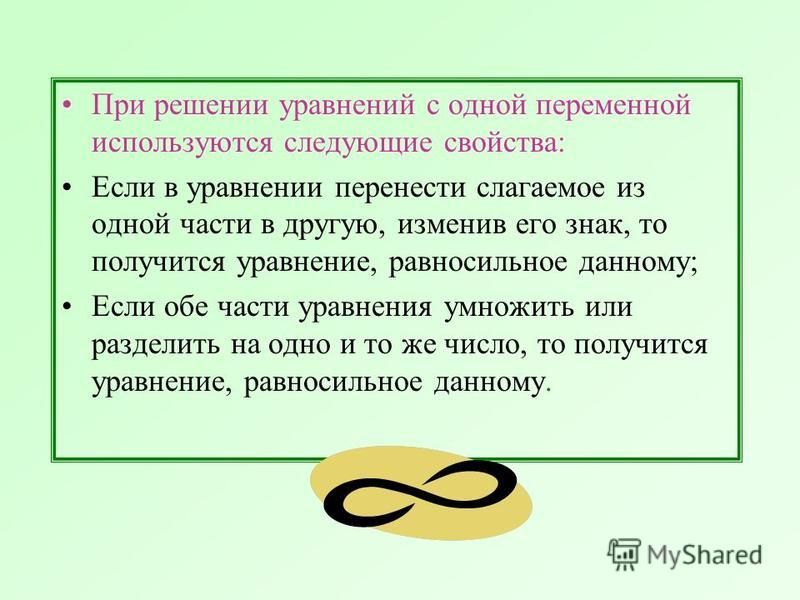 • При решении уравнений с одной переменной используются следующие свойства:

• Если в уравнении перенести слагаемое из одной части в другую, изменив его знак, то получится уравнение, равносильное данному;

• Если обе части уравнения умножить или разделить на одно и то же число, то получится уравнение, равносильное данному.

MyShared